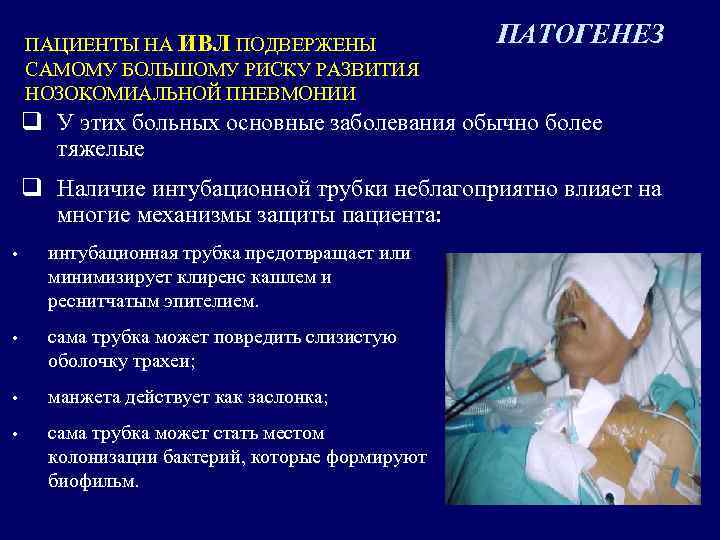 ПАТОГЕНЕЗ

ПАЦИЕНТЫ НА ИВЛ ПОДВЕРЖЕНЫ САМОМУ БОЛЬШОМУ РИСКУ РАЗВИТИЯ НОЗОКОМИАЛЬНОЙ ПНЕВМОНИИ

❑ У этих больных основные заболевания обычно более тяжелые

❑ Наличие интубационной трубки неблагоприятно влияет на многие механизмы защиты пациента:

• интубационная трубка предотвращает или минимизирует клиренс кашлем и реснитчатым эпителием.

• сама трубка может повредить слизистую оболочку трахеи;

• манжета действует как заслонка;

• сама трубка может стать местом колонизации бактерий, которые формируют биофильм.